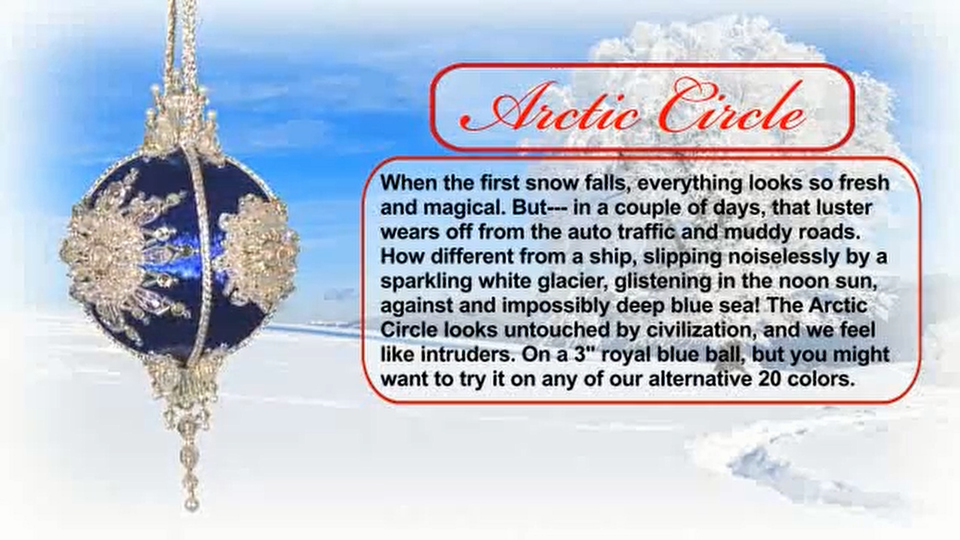 Arctic Circle

When the first snow falls, everything looks so fresh and magical. But--- in a couple of days, that luster wears off from the auto traffic and muddy roads. How different from a ship, slipping noiselessly by a sparkling white glacier, glistening in the noon sun, against and impossibly deep blue sea! The Arctic Circle looks untouched by civilization, and we feel like intruders. On a 3" royal blue ball, but you might want to try it on any of our alternative 20 colors.